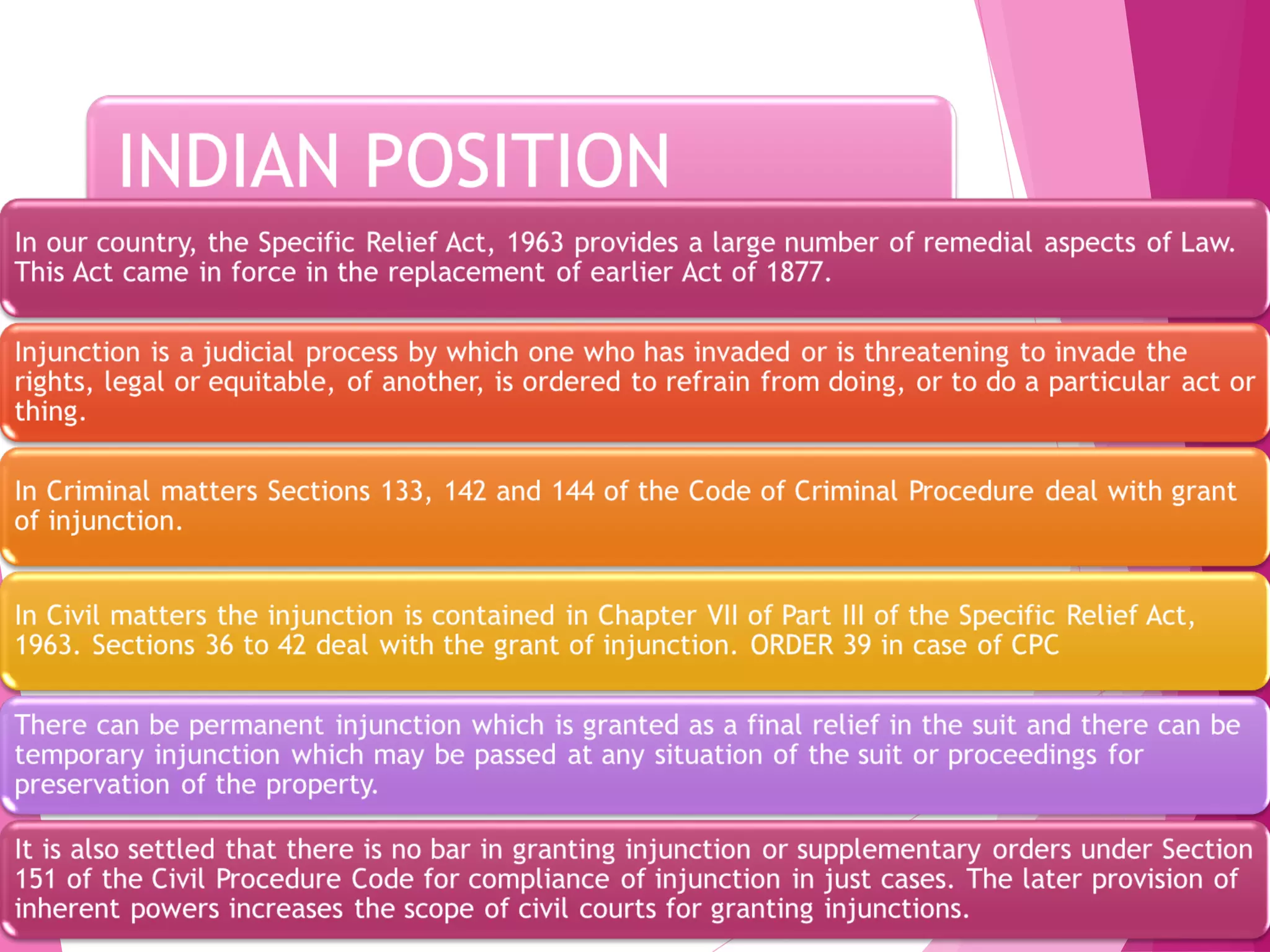 INDIAN POSITION

In our country, the Specific Relief Act, 1963 provides a large number of remedial aspects of Law. This Act came in force in the replacement of earlier Act of 1877.

Injunction is a judicial process by which one who has invaded or is threatening to invade the rights, legal or equitable, of another, is ordered to refrain from doing, or to do a particular act or thing.

In Criminal matters Sections 133, 142 and 144 of the Code of Criminal Procedure deal with grant of injunction.

In Civil matters the injunction is contained in Chapter VII of Part III of the Specific Relief Act, 1963. Sections 36 to 42 deal with the grant of injunction. ORDER 39 in case of CPC

There can be permanent injunction which is granted as a final relief in the suit and there can be temporary injunction which may be passed at any situation of the suit or proceedings for preservation of the property.

It is also settled that there is no bar in granting injunction or supplementary orders under Section 151 of the Civil Procedure Code for compliance of injunction in just cases. The later provision of inherent powers increases the scope of civil courts for granting injunctions.